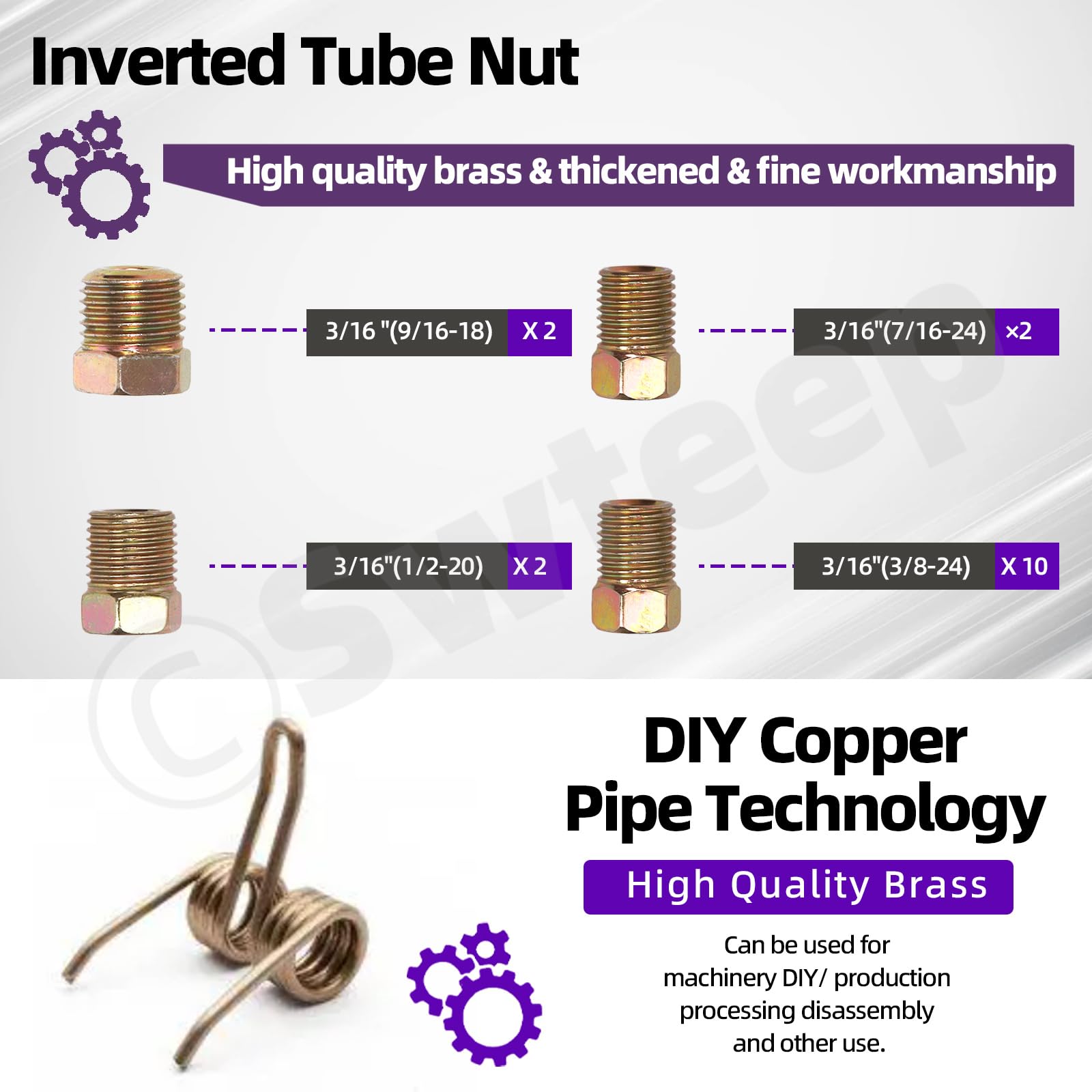 Inverted Tube Nut

High quality brass & thickened & fine workmanship

3/16 "(9/16-18) X 2

3/16"(7/16-24) ×2

3/16"(1/2-20) X 2

3/16"(3/8-24) X 10

©swteep

DIY Copper Pipe Technology

High Quality Brass

Can be used for machinery DIY/ production processing disassembly and other use.